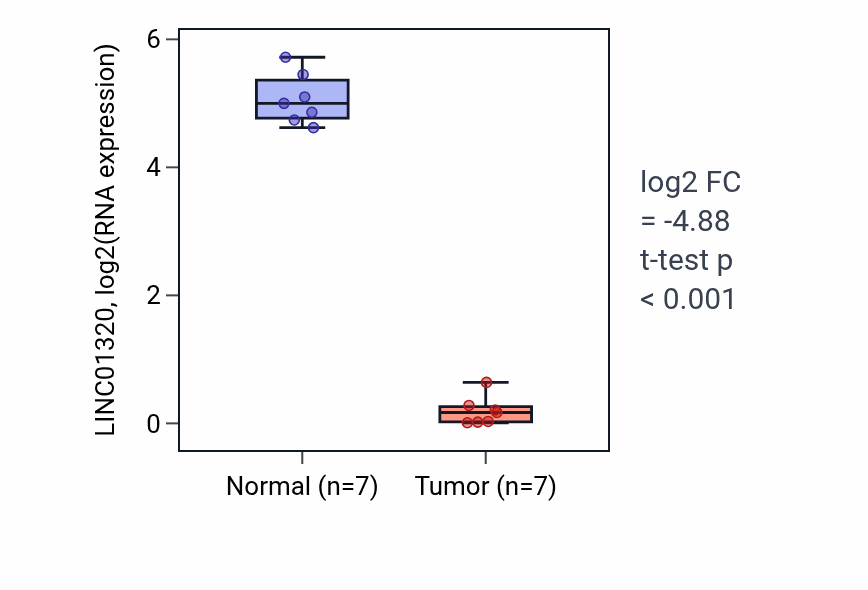 LINC01320, log2(RNA expression)

6
4
2
0

Normal (n=7)
Tumor (n=7)

log2 FC
= -4.88
t-test p
< 0.001